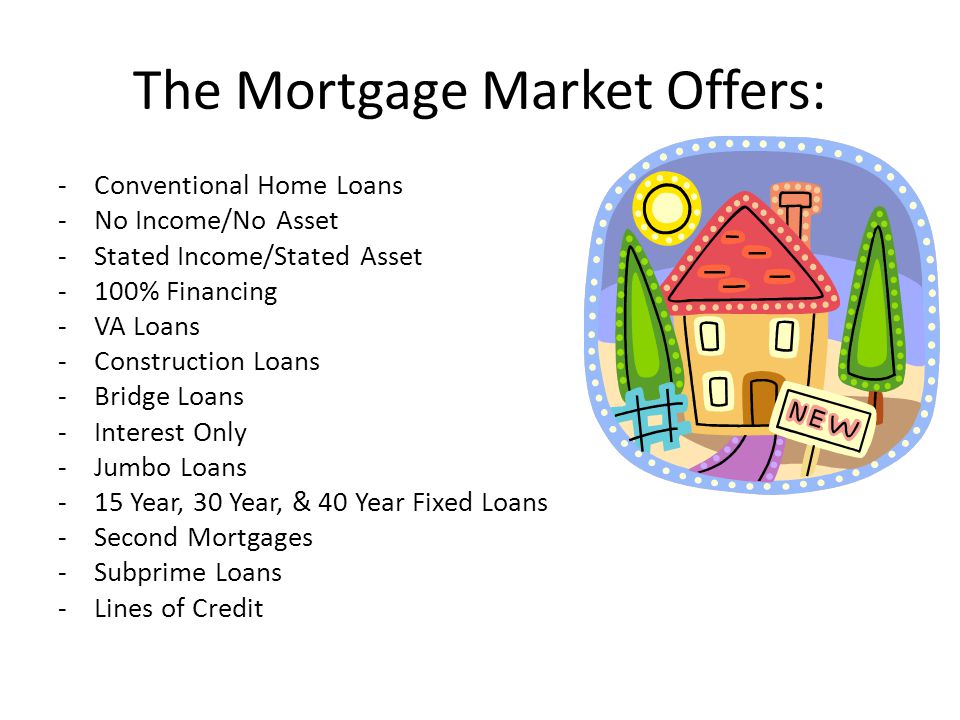 The Mortgage Market Offers:

- Conventional Home Loans
- No Income/No Asset
- Stated Income/Stated Asset
- 100% Financing
- VA Loans
- Construction Loans
- Bridge Loans
- Interest Only
- Jumbo Loans
- 15 Year, 30 Year, & 40 Year Fixed Loans
- Second Mortgages
- Subprime Loans
- Lines of Credit

NEW